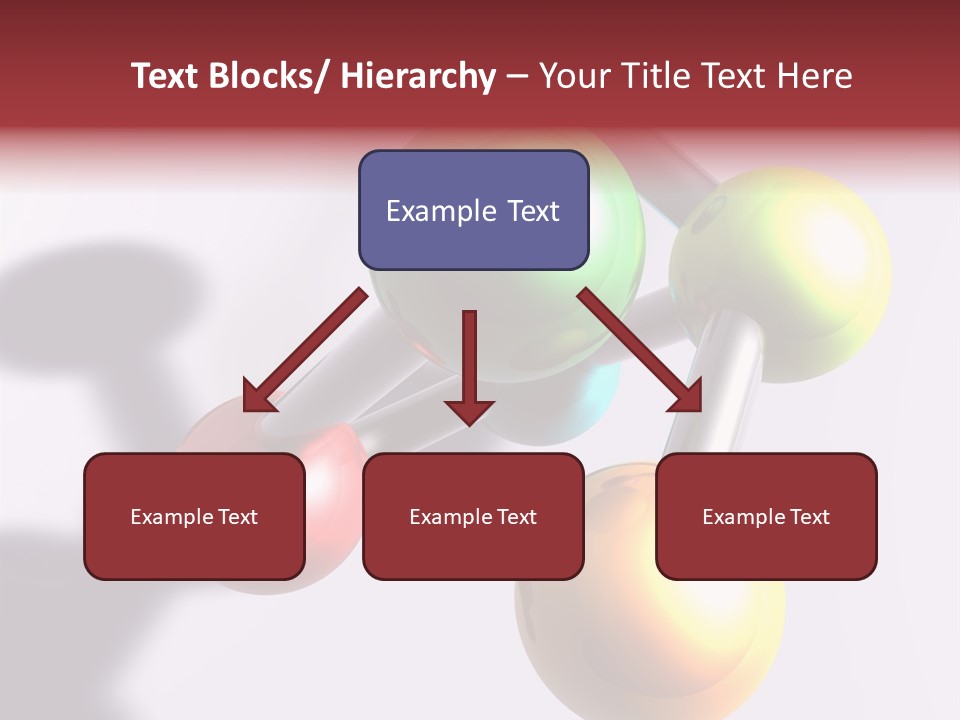 Text Blocks/ Hierarchy – Your Title Text Here

Example Text

Example Text

Example Text

Example Text